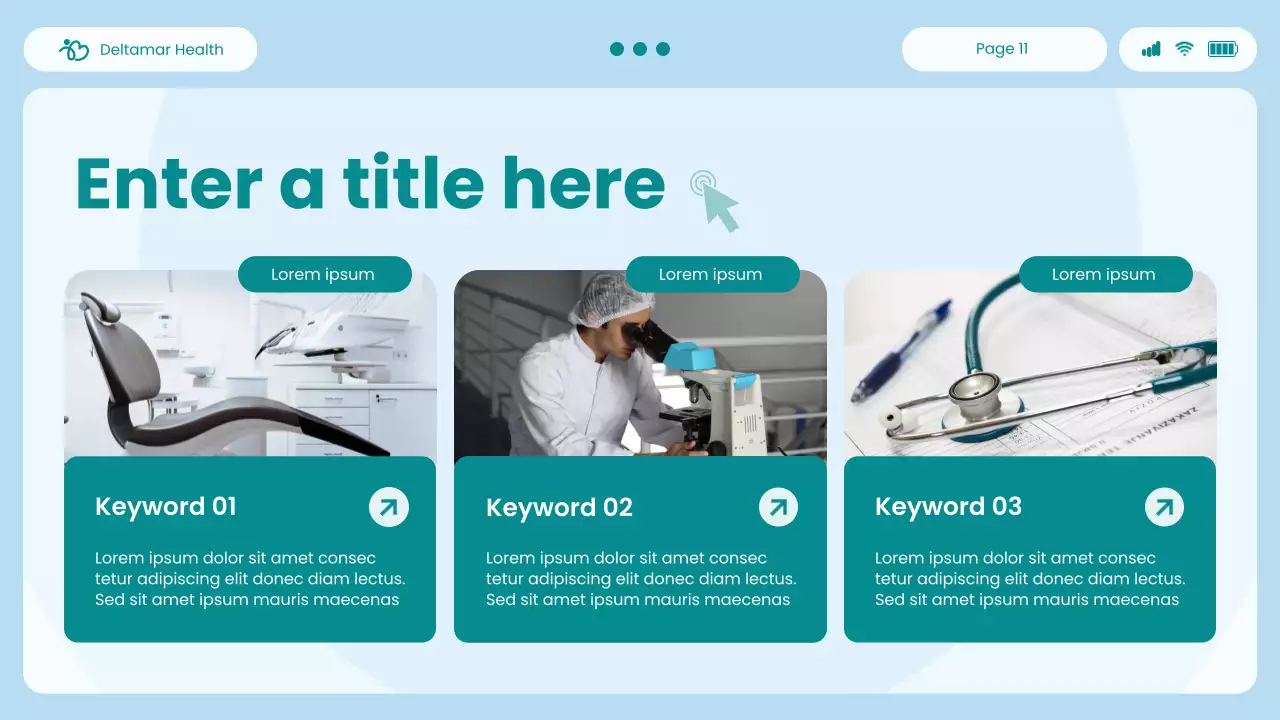 Deltamar Health

Page 11

Enter a title here

Lorem ipsum

Keyword 01

Lorem ipsum dolor sit amet consec tetur adipiscing elit donec diam lectus. Sed sit amet ipsum mauris maecenas

Lorem ipsum

Keyword 02

Lorem ipsum dolor sit amet consec tetur adipiscing elit donec diam lectus. Sed sit amet ipsum mauris maecenas

Lorem ipsum

Keyword 03

Lorem ipsum dolor sit amet consec tetur adipiscing elit donec diam lectus. Sed sit amet ipsum mauris maecenas